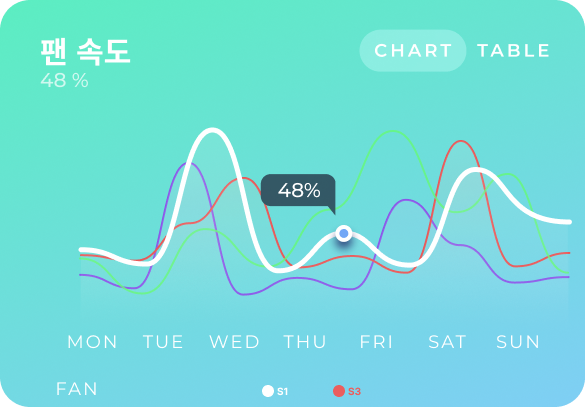 팬 속도
48 %

CHART TABLE

48%

MON TUE WED THU FRI SAT SUN

FAN

S1 S3